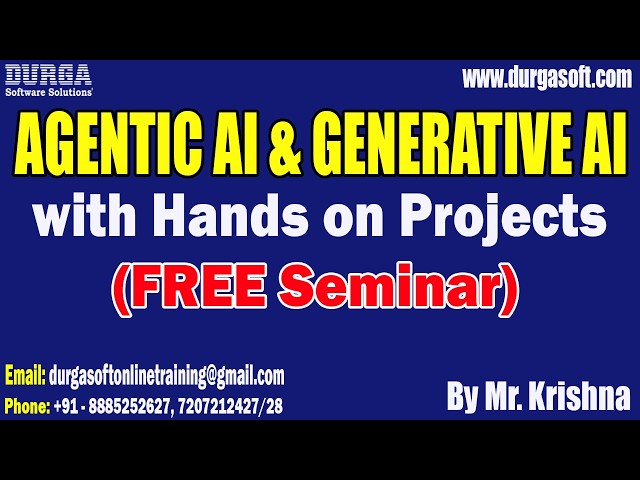 DURGA
Software Solutions

www.durgasoft.com

AGENTIC AI & GENERATIVE AI
with Hands on Projects
(FREE Seminar)

Email: durgasoftonlinetraining@gmail.com
Phone: +91 - 8885252627, 7207212427/28

By Mr. Krishna